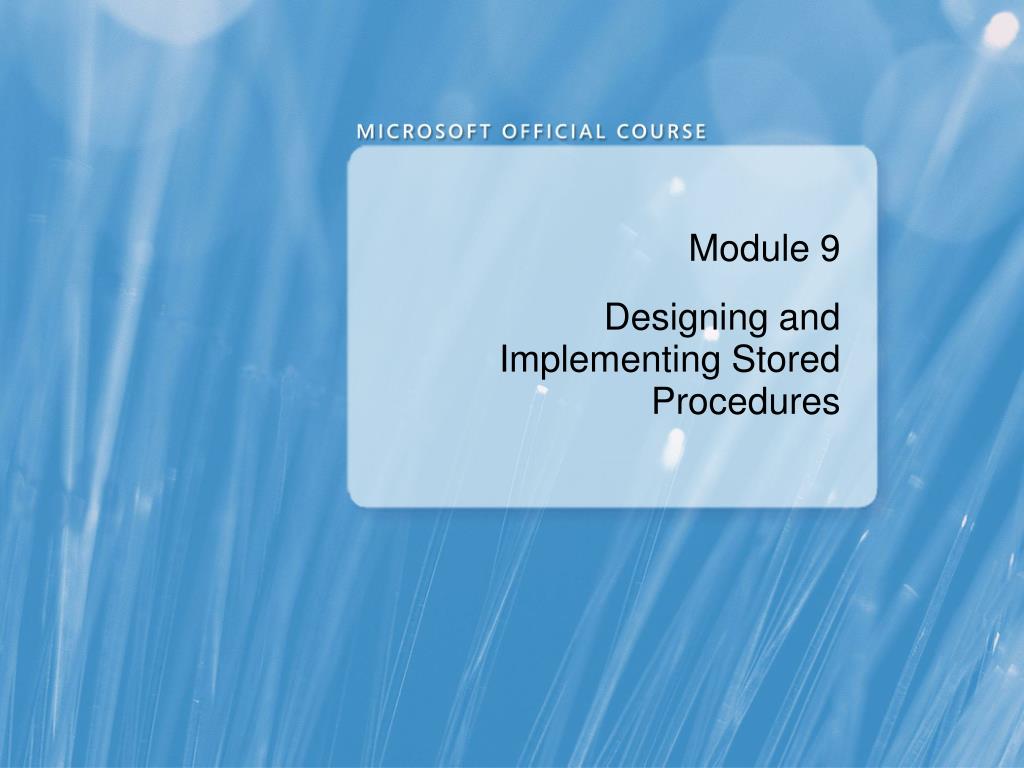 MICROSOFT OFFICIAL COURSE

Module 9

Designing and Implementing Stored Procedures